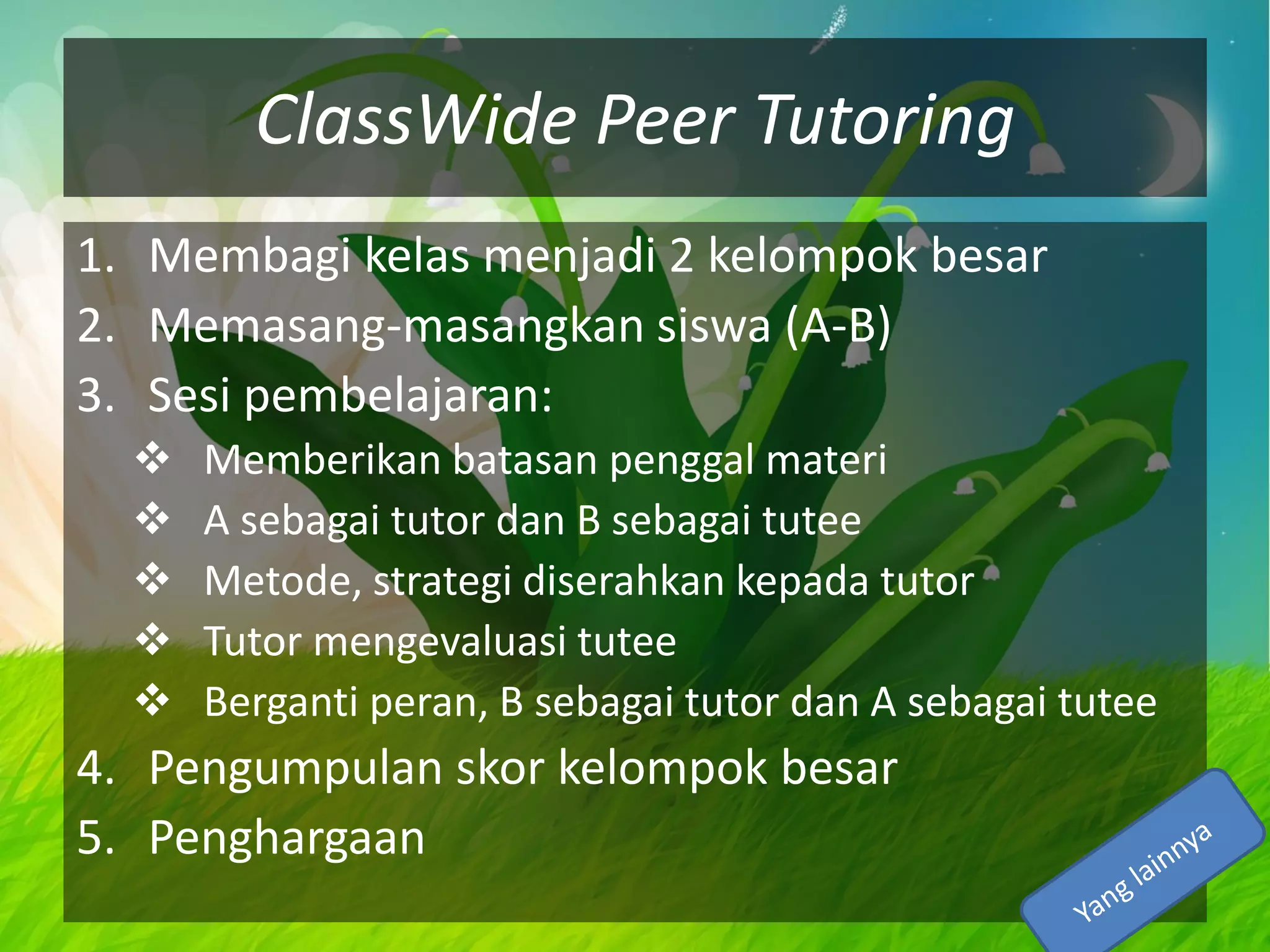 ClassWide Peer Tutoring

1. Membagi kelas menjadi 2 kelompok besar
2. Memasang-masangkan siswa (A-B)
3. Sesi pembelajaran:
   ❖ Memberikan batasan penggal materi
   ❖ A sebagai tutor dan B sebagai tutee
   ❖ Metode, strategi diserahkan kepada tutor
   ❖ Tutor mengevaluasi tutee
   ❖ Berganti peran, B sebagai tutor dan A sebagai tutee
4. Pengumpulan skor kelompok besar
5. Penghargaan

Yang lainnya